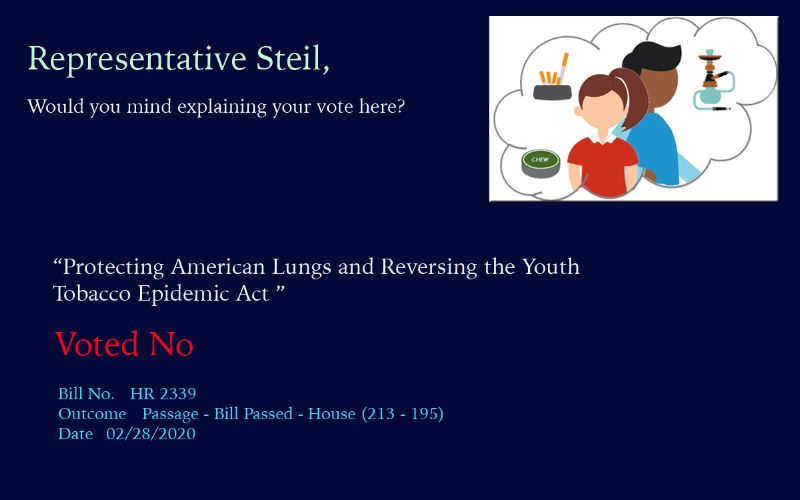 Representative Steil,

Would you mind explaining your vote here?

CHEW

“Protecting American Lungs and Reversing the Youth Tobacco Epidemic Act ”

Voted No

Bill No. HR 2339
Outcome Passage - Bill Passed - House (213 - 195)
Date 02/28/2020